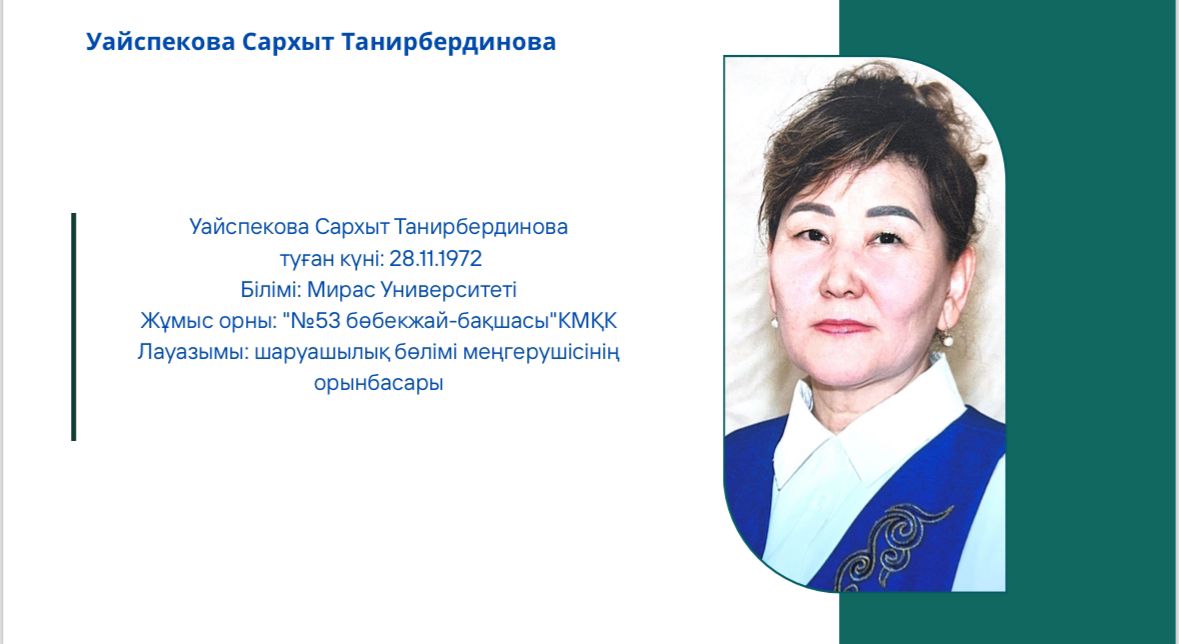 Уайспекова Сархыт Танирбердинова

Уайспекова Сархыт Танирбердинова
туған күні: 28.11.1972
Білімі: Мирас Университеті
Жұмыс орны: "№53 бөбекжай-бақшасы"КМҚК
Лауазымы: шаруашылық бөлімі меңгерушісінің орынбасары